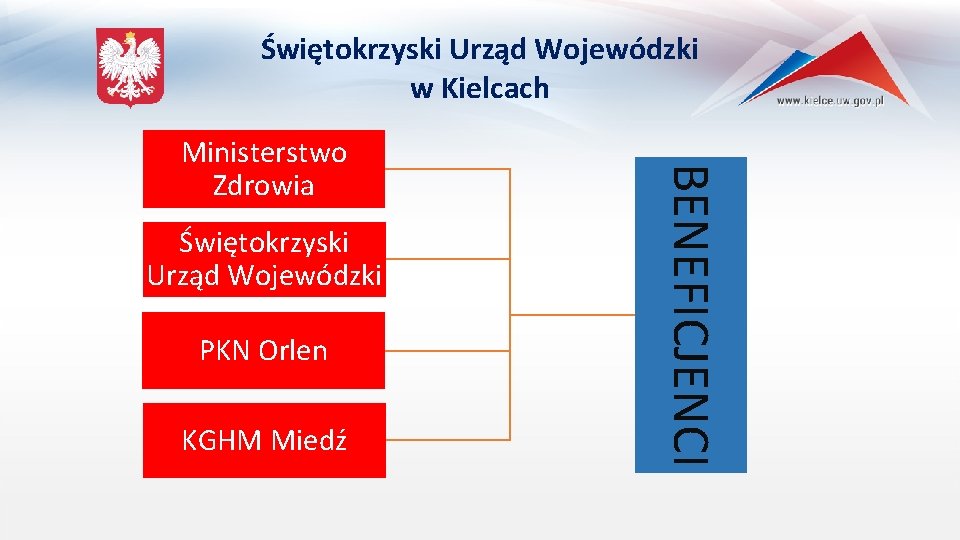 Świętokrzyski Urząd Wojewódzki w Kielcach

www.kielce.uw.gov.pl

Ministerstwo Zdrowia

Świętokrzyski Urząd Wojewódzki

PKN Orlen

KGHM Miedź

BENEFICJENCI